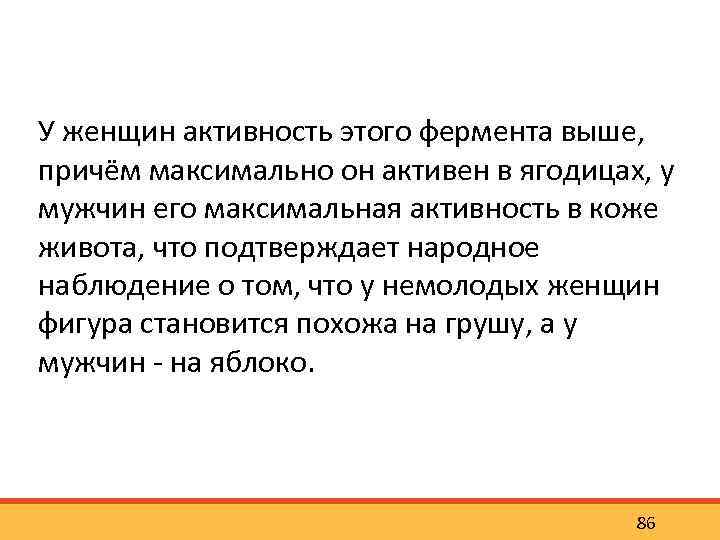 У женщин активность этого фермента выше, причём максимально он активен в ягодицах, у мужчин его максимальная активность в коже живота, что подтверждает народное наблюдение о том, что у немолодых женщин фигура становится похожа на грушу, а у мужчин - на яблоко.

86